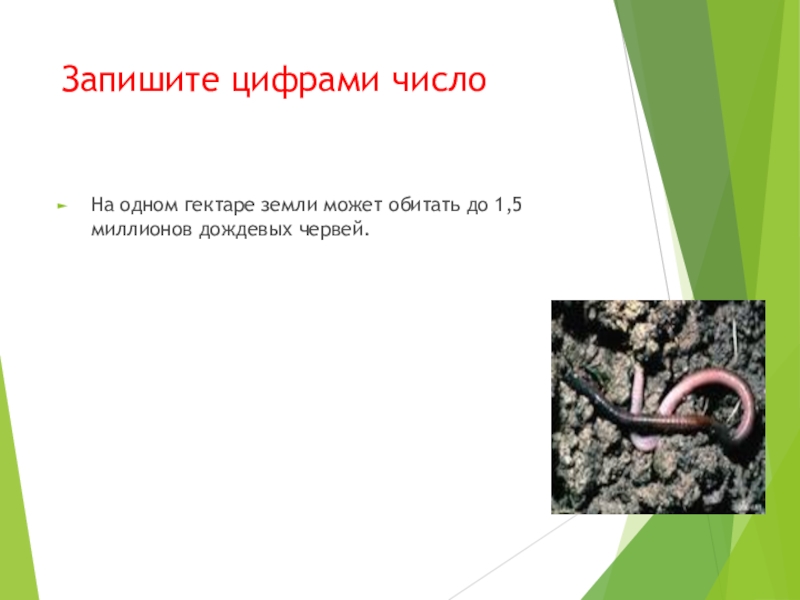 Запишите цифрами число

На одном гектаре земли может обитать до 1,5 миллионов дождевых червей.